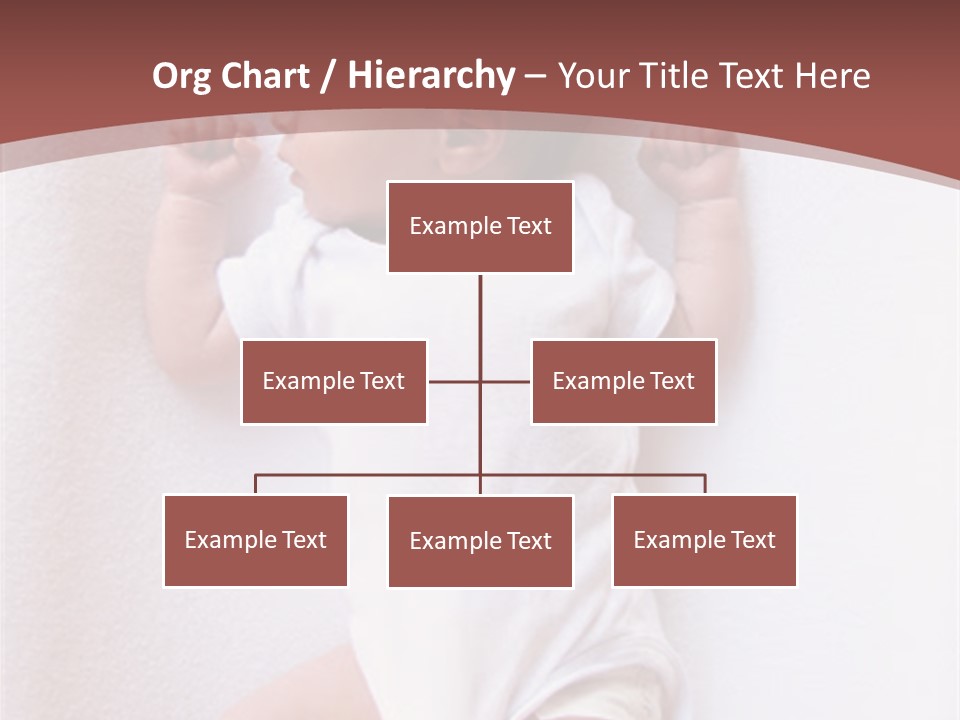 Org Chart / Hierarchy – Your Title Text Here

Example Text

Example Text

Example Text

Example Text

Example Text

Example Text